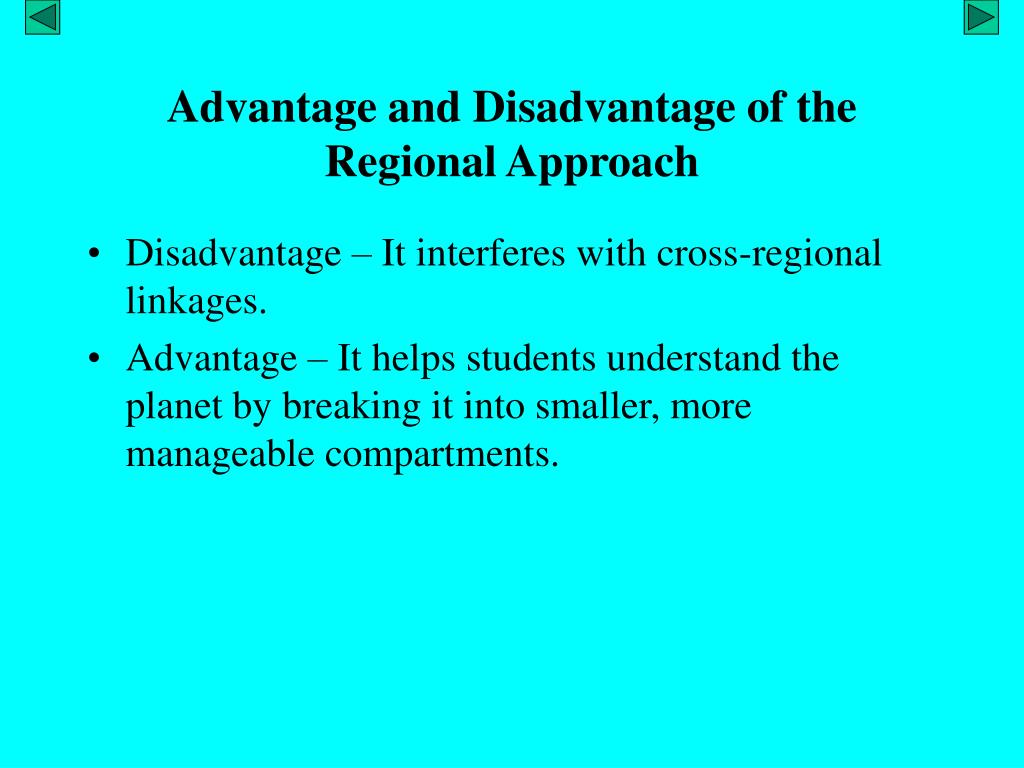 Advantage and Disadvantage of the Regional Approach

• Disadvantage – It interferes with cross-regional linkages.
• Advantage – It helps students understand the planet by breaking it into smaller, more manageable compartments.